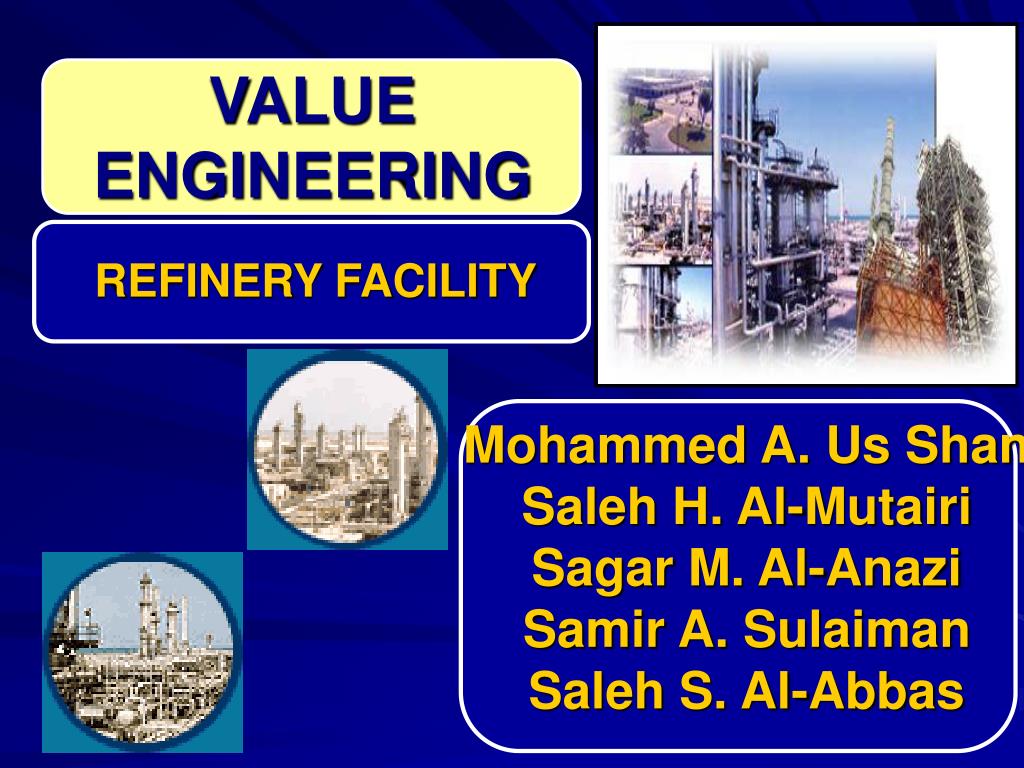 VALUE ENGINEERING

REFINERY FACILITY

Mohammed A. Us Shan
Saleh H. Al-Mutairi
Sagar M. Al-Anazi
Samir A. Sulaiman
Saleh S. Al-Abbas